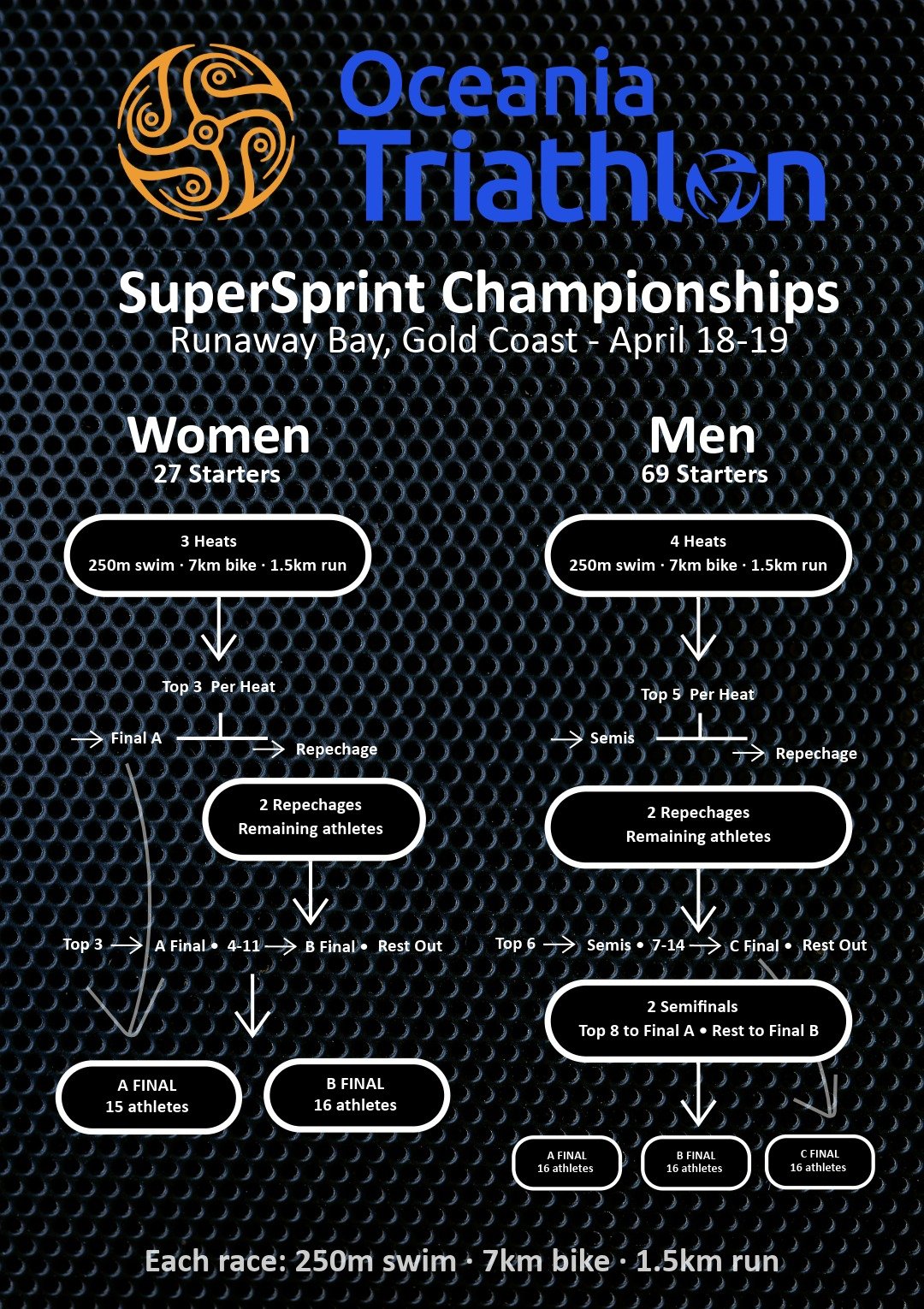 Oceania Triathlon

SuperSprint Championships
Runaway Bay, Gold Coast - April 18-19

Women
27 Starters

3 Heats
250m swim · 7km bike · 1.5km run

Top 3 Per Heat

Final A

Repechage

2 Repechages
Remaining athletes

Top 3 A Final • 4-11 B Final • Rest Out

A FINAL
15 athletes

B FINAL
16 athletes

Men
69 Starters

4 Heats
250m swim · 7km bike · 1.5km run

Top 5 Per Heat

Semis

Repechage

2 Repechages
Remaining athletes

Top 6 Semis • 7-14 C Final • Rest Out

2 Semifinals
Top 8 to Final A • Rest to Final B

A FINAL
16 athletes

B FINAL
16 athletes

C FINAL
16 athletes

Each race: 250m swim · 7km bike · 1.5km run